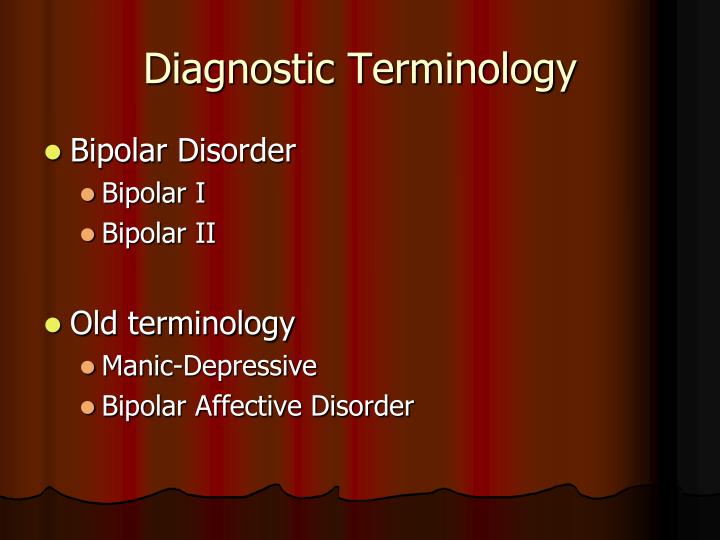 Diagnostic Terminology

- Bipolar Disorder
  - Bipolar I
  - Bipolar II

- Old terminology
  - Manic-Depressive
  - Bipolar Affective Disorder